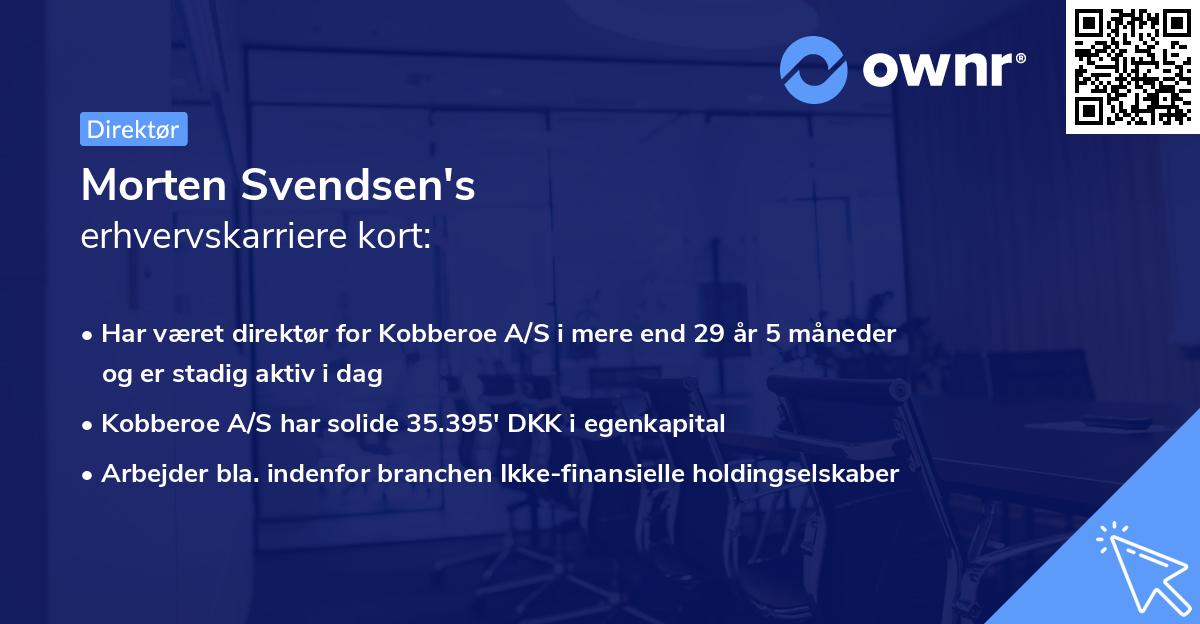 ownr®

Direktør

Morten Svendsen's
erhvervskarriere kort:

• Har været direktør for Kobberoe A/S i mere end 29 år 5 måneder og er stadig aktiv i dag
• Kobberoe A/S har solide 35.395' DKK i egenkapital
• Arbejder bla. indenfor branchen Ikke-finansielle holdingselskaber